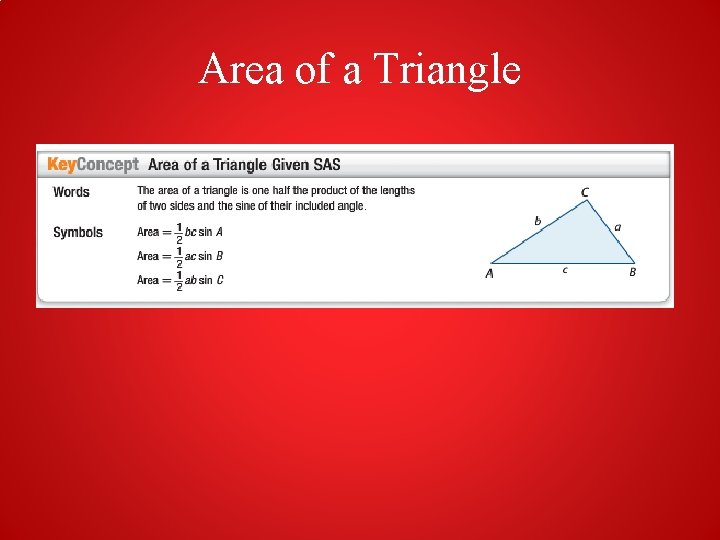 Area of a Triangle

KeyConcept Area of a Triangle Given SAS

Words The area of a triangle is one half the product of the lengths of two sides and the sine of their included angle.

Symbols Area $= \frac{1}{2}bc \sin A$

Area $= \frac{1}{2}ac \sin B$

Area $= \frac{1}{2}ab \sin C$

C
b
a
A
c
B